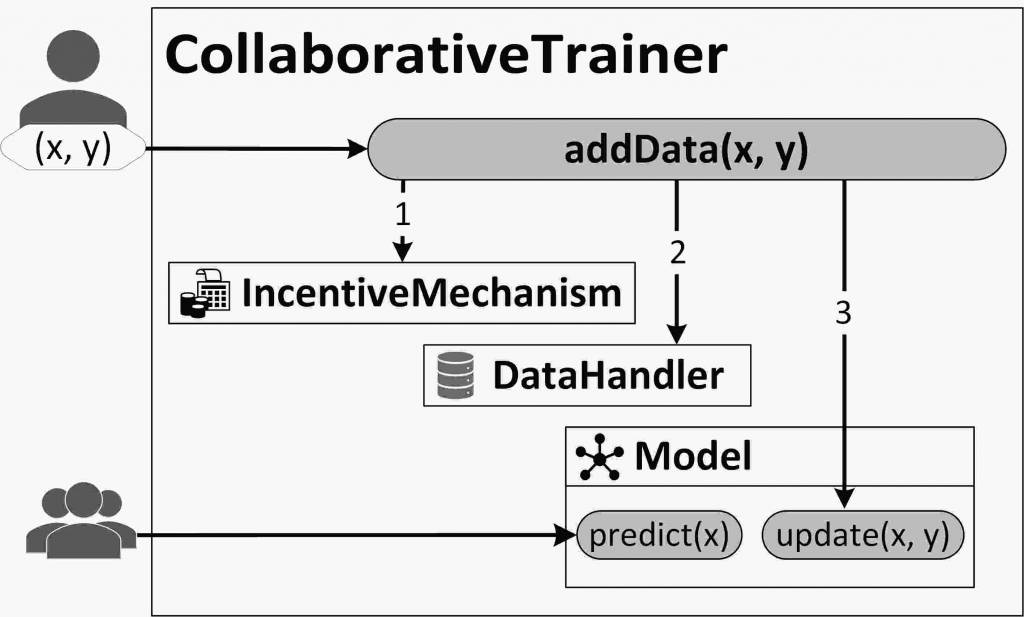 CollaborativeTrainer

(x, y)

addData(x, y)

1

2

3

IncentiveMechanism

DataHandler

Model

predict(x)

update(x, y)